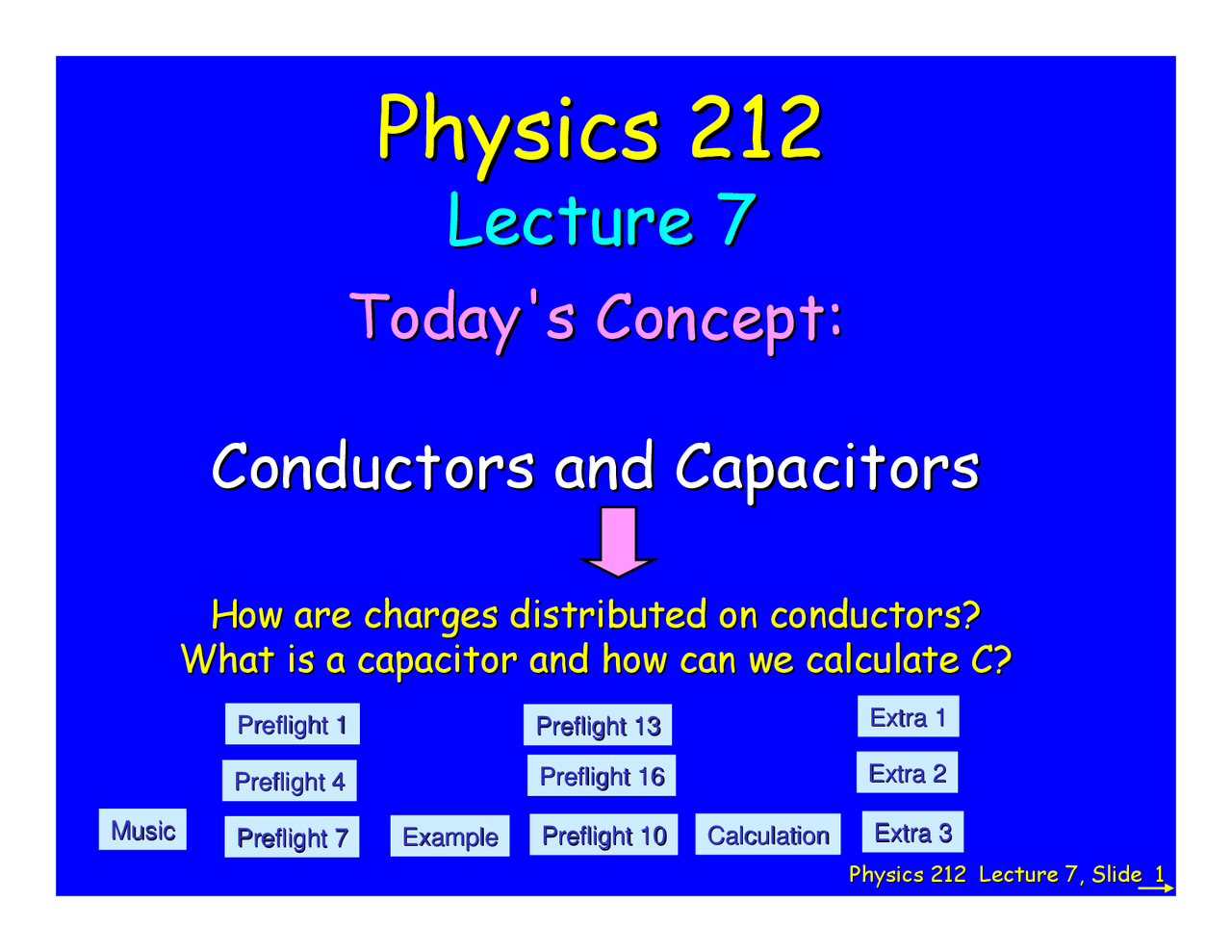 Physics 212
Lecture 7

Today's Concept:

Conductors and Capacitors

How are charges distributed on conductors?
What is a capacitor and how can we calculate C?

Preflight 1
Preflight 13
Extra 1
Preflight 4
Preflight 16
Extra 2
Music
Preflight 7
Example
Preflight 10
Calculation
Extra 3

Physics 212 Lecture 7, Slide 1